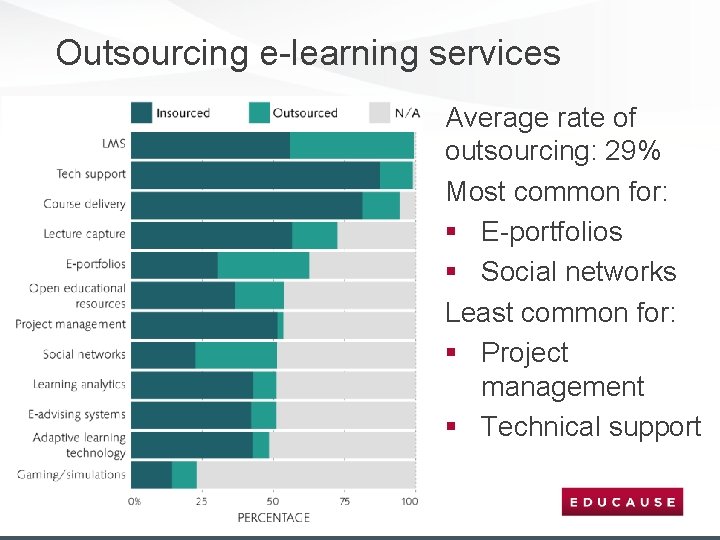 Outsourcing e-learning services

Insourced
Outsourced
N/A

LMS
Tech support
Course delivery
Lecture capture
E-portfolios
Open educational resources
Project management
Social networks
Learning analytics
E-advising systems
Adaptive learning technology
Gaming/simulations

0%
25
50
75
100
PERCENTAGE

Average rate of outsourcing: 29%

Most common for:
▪ E-portfolios
▪ Social networks

Least common for:
▪ Project management
▪ Technical support

EDUCAUSE